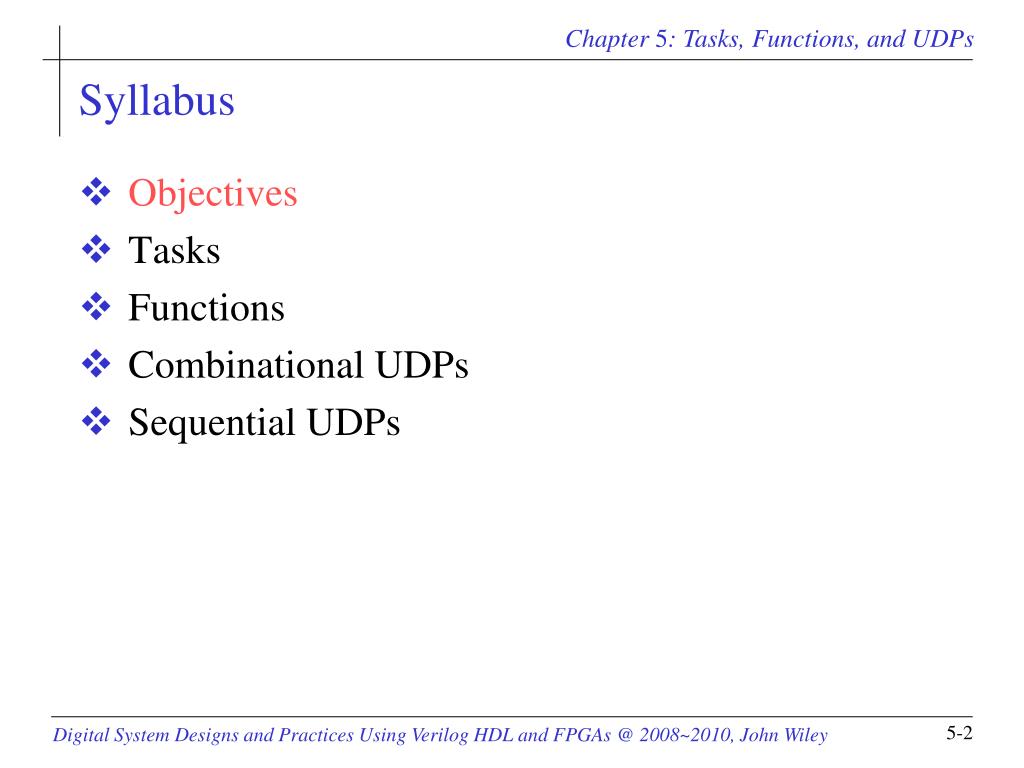 Chapter 5: Tasks, Functions, and UDPs

Syllabus

❖ Objectives
❖ Tasks
❖ Functions
❖ Combinational UDPs
❖ Sequential UDPs

Digital System Designs and Practices Using Verilog HDL and FPGAs @ 2008~2010, John Wiley

5-2